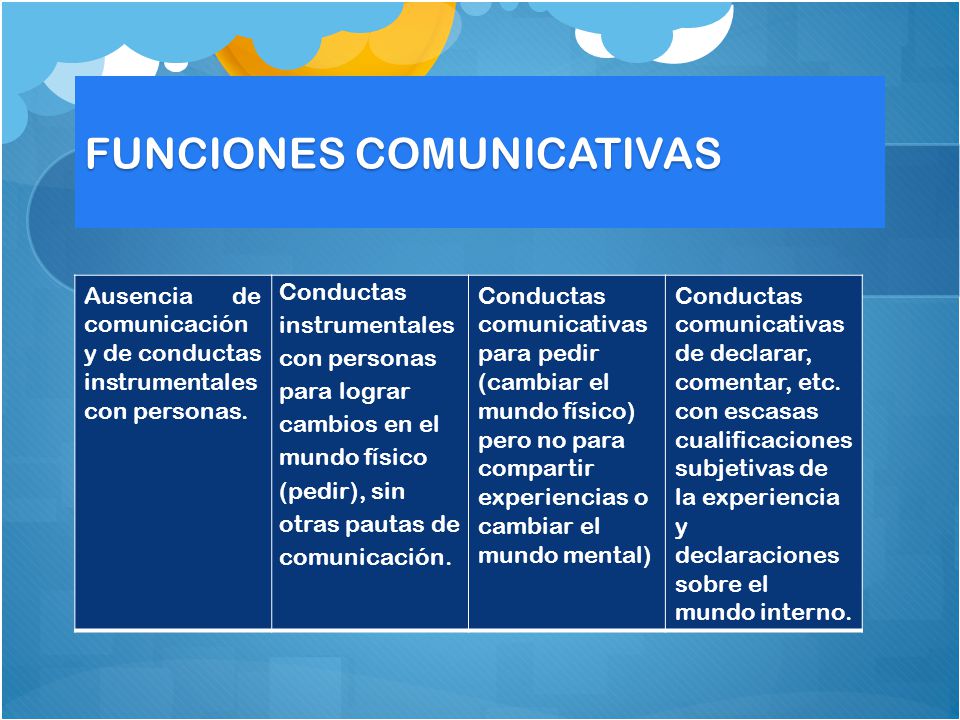 FUNCIONES COMUNICATIVAS

| Ausencia de comunicación y de conductas instrumentales con personas. | Conductas instrumentales con personas para lograr cambios en el mundo físico (pedir), sin otras pautas de comunicación. | Conductas comunicativas para pedir (cambiar el mundo físico) pero no para compartir experiencias o cambiar el mundo mental) | Conductas comunicativas de declarar, comentar, etc. con escasas cualificaciones subjetivas de la experiencia y declaraciones sobre el mundo interno. |
|---|---|---|---|